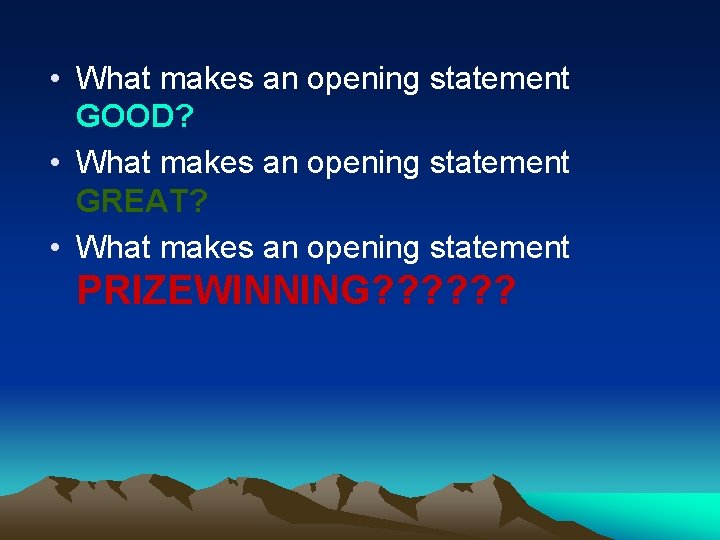 • What makes an opening statement GOOD?
• What makes an opening statement GREAT?
• What makes an opening statement PRIZEWINNING??????